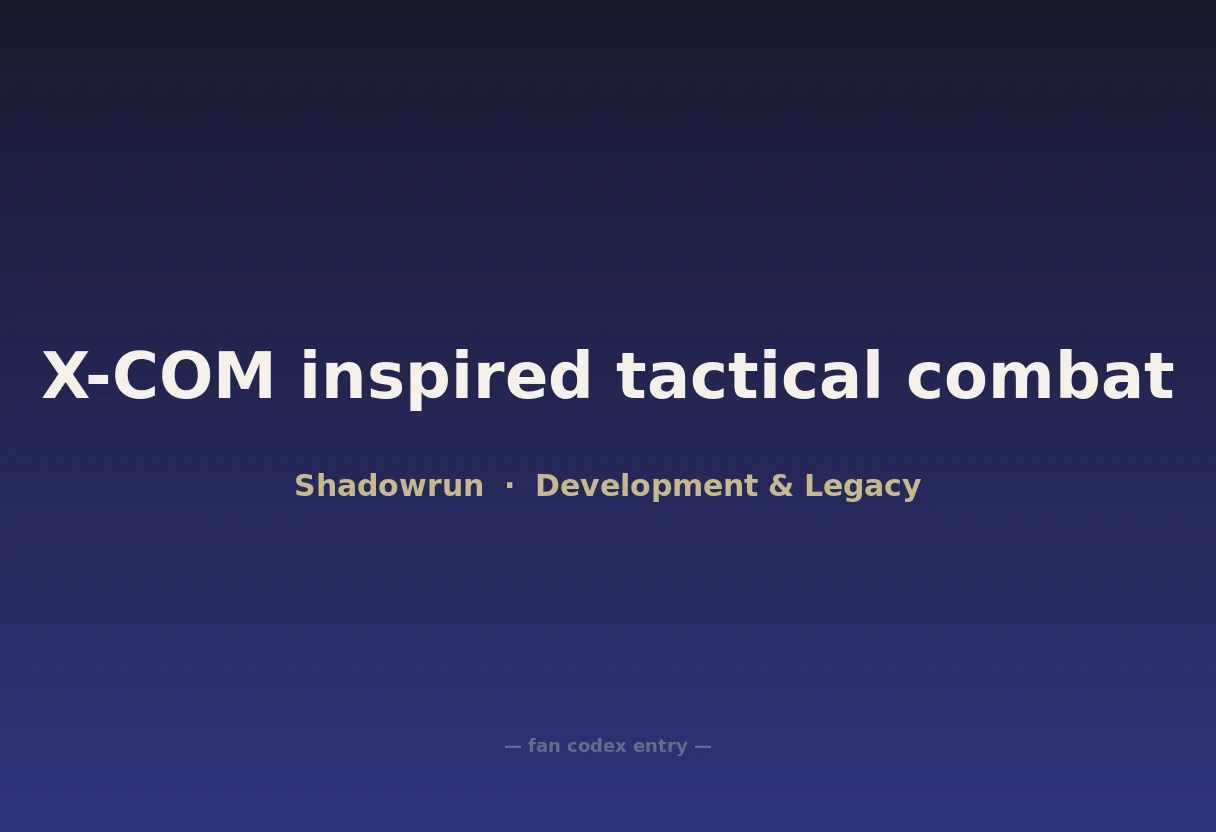 X-COM inspired tactical combat

Shadowrun · Development & Legacy

— fan codex entry —